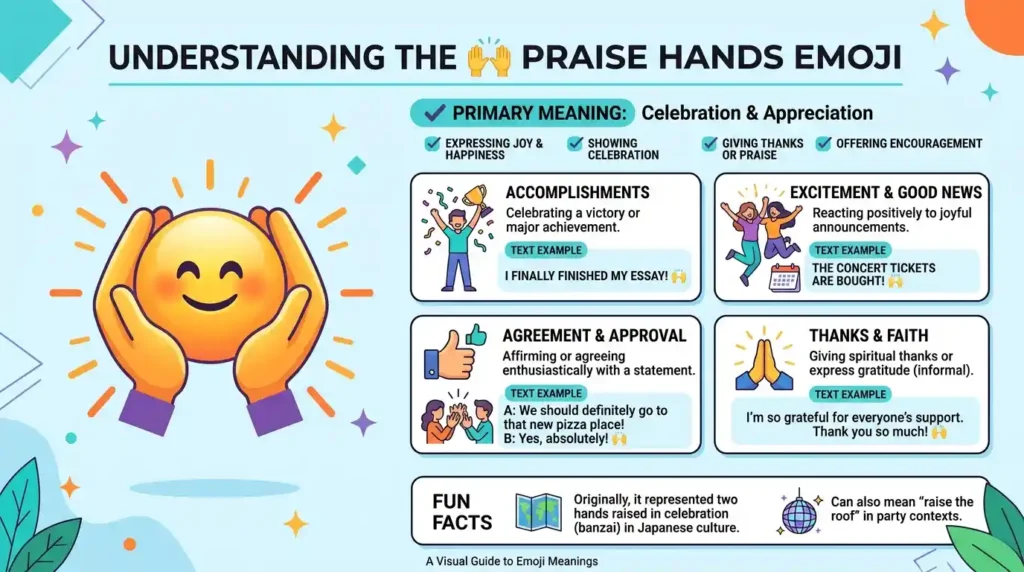 UNDERSTANDING THE 🙌 PRAISE HANDS EMOJI

PRIMARY MEANING: Celebration & Appreciation

EXPRESSING JOY & HAPPINESS

SHOWING CELEBRATION

GIVING THANKS OR PRAISE

OFFERING ENCOURAGEMENT

ACCOMPLISHMENTS
Celebrating a victory or major achievement.
TEXT EXAMPLE
I FINALLY FINISHED MY ESSAY! 🙌

EXCITEMENT & GOOD NEWS
Reacting positively to joyful announcements.
TEXT EXAMPLE
THE CONCERT TICKETS ARE BOUGHT! 🙌

AGREEMENT & APPROVAL
Affirming or agreeing enthusiastically with a statement.
TEXT EXAMPLE
A: We should definitely go to that new pizza place!
B: Yes, absolutely! 🙌

THANKS & FAITH
Giving spiritual thanks or express gratitude (informal).
TEXT EXAMPLE
I'm so grateful for everyone's support. Thank you so much! 🙌

FUN FACTS
Originally, it represented two hands raised in celebration (banzai) in Japanese culture.
Can also mean "raise the roof" in party contexts.

A Visual Guide to Emoji Meanings